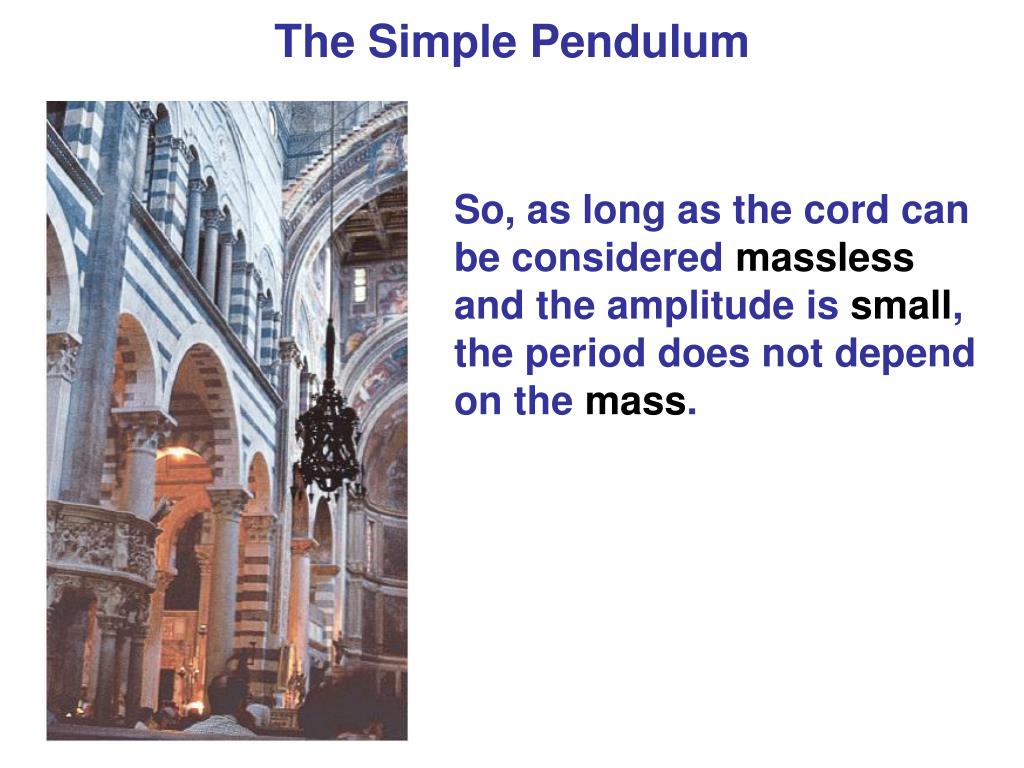 The Simple Pendulum

So, as long as the cord can be considered massless and the amplitude is small, the period does not depend on the mass.